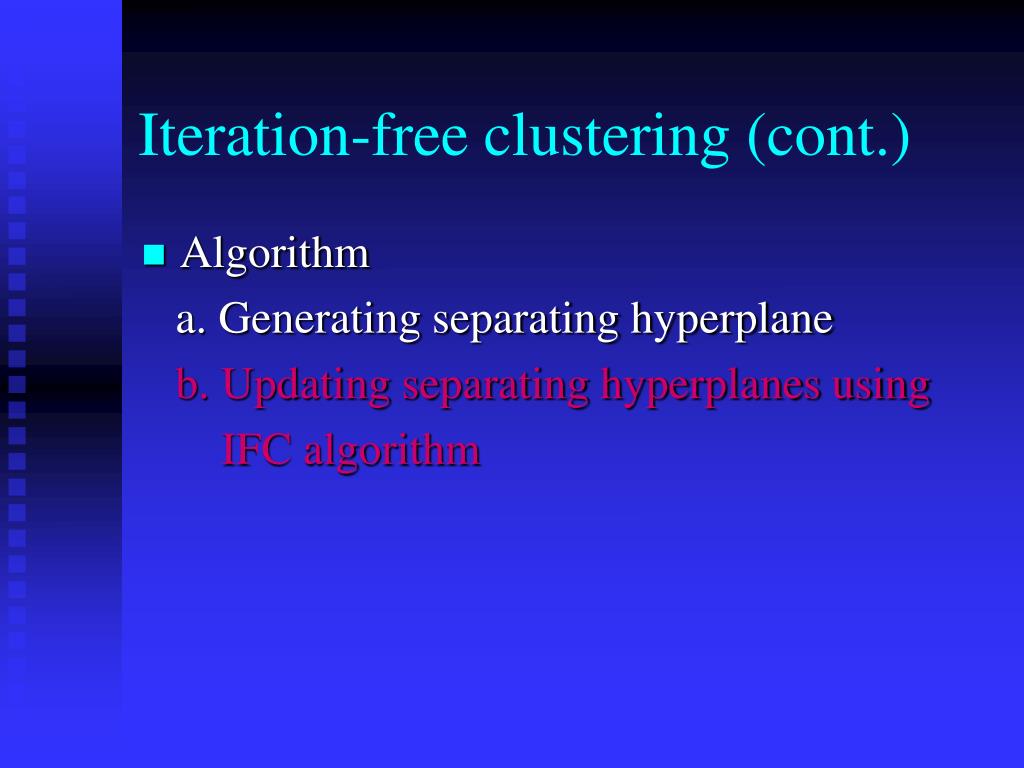 Iteration-free clustering (cont.)

Algorithm

a. Generating separating hyperplane

b. Updating separating hyperplanes using IFC algorithm